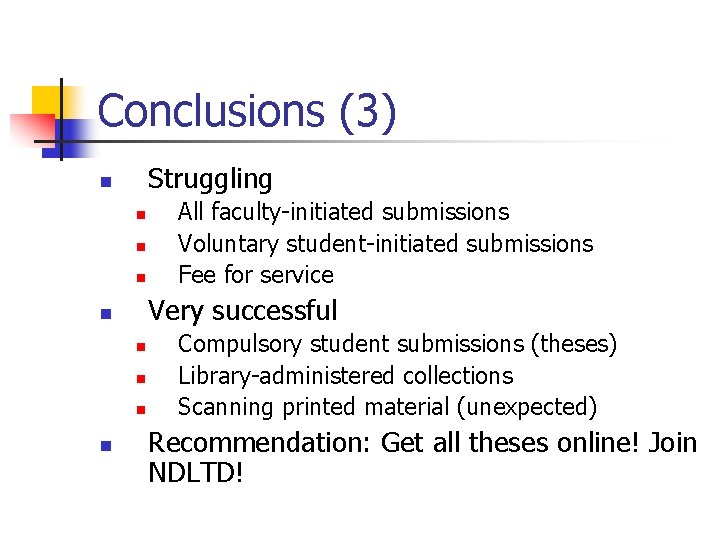 Conclusions (3)

- Struggling
  - All faculty-initiated submissions
  - Voluntary student-initiated submissions
  - Fee for service
- Very successful
  - Compulsory student submissions (theses)
  - Library-administered collections
  - Scanning printed material (unexpected)
- Recommendation: Get all theses online! Join NDLTD!